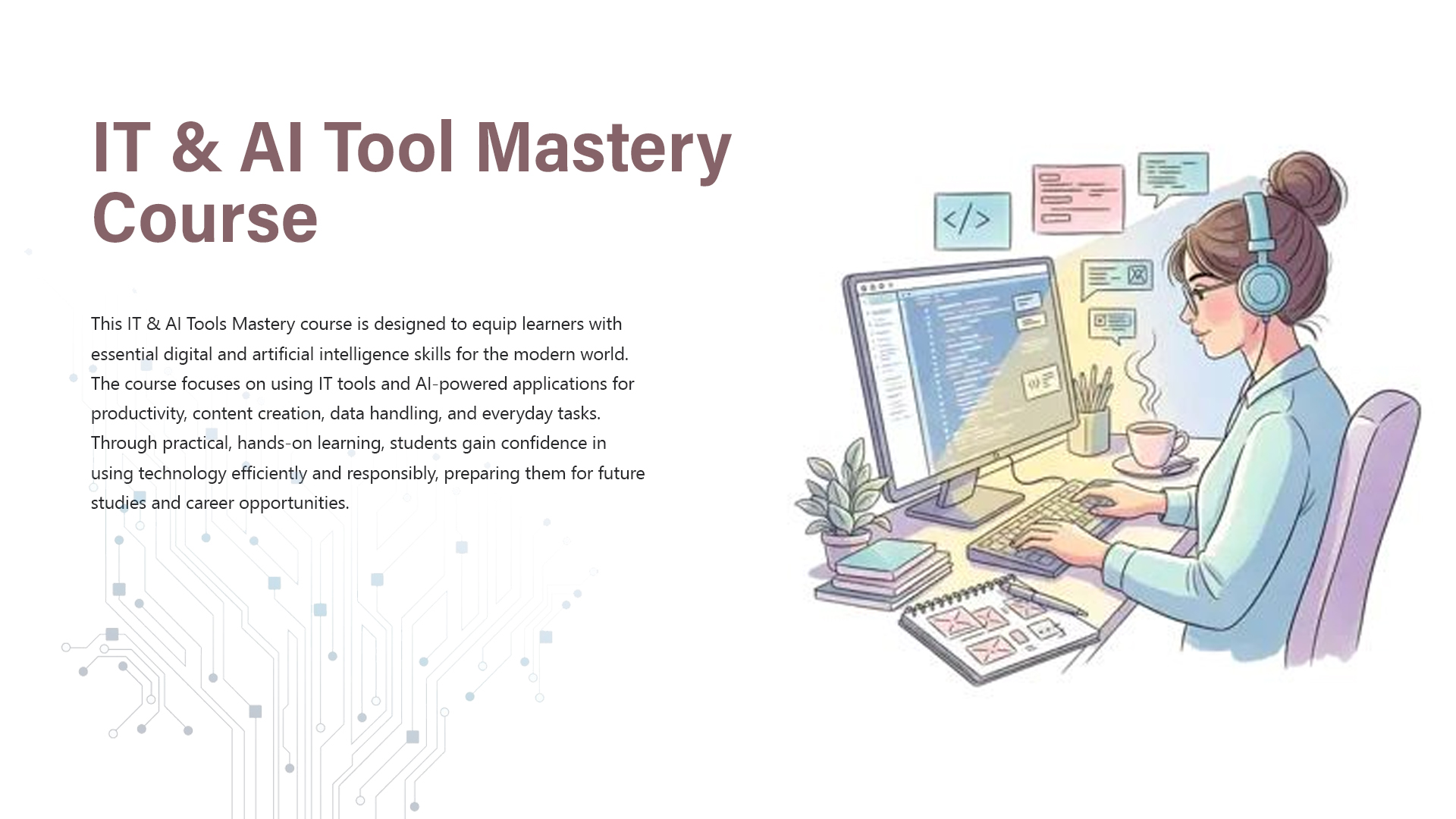 IT & AI Tool Mastery Course

This IT & AI Tools Mastery course is designed to equip learners with essential digital and artificial intelligence skills for the modern world. The course focuses on using IT tools and AI-powered applications for productivity, content creation, data handling, and everyday tasks. Through practical, hands-on learning, students gain confidence in using technology efficiently and responsibly, preparing them for future studies and career opportunities.

</>